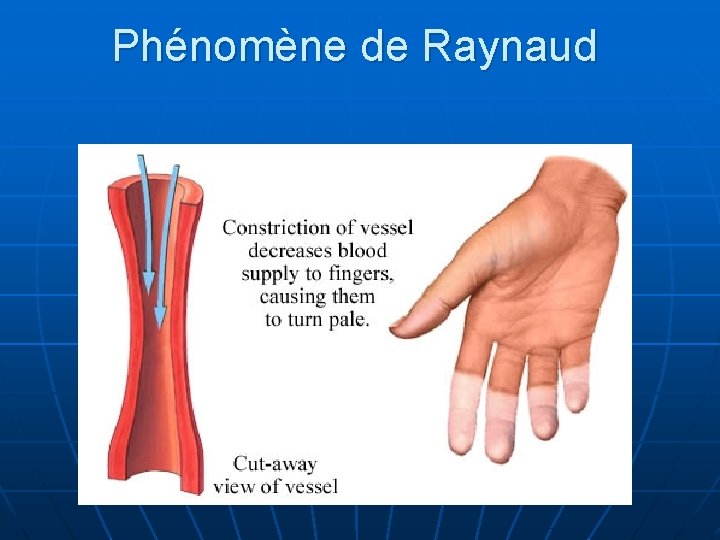 Phénomène de Raynaud

Constriction of vessel decreases blood supply to fingers, causing them to turn pale.

Cut-away view of vessel